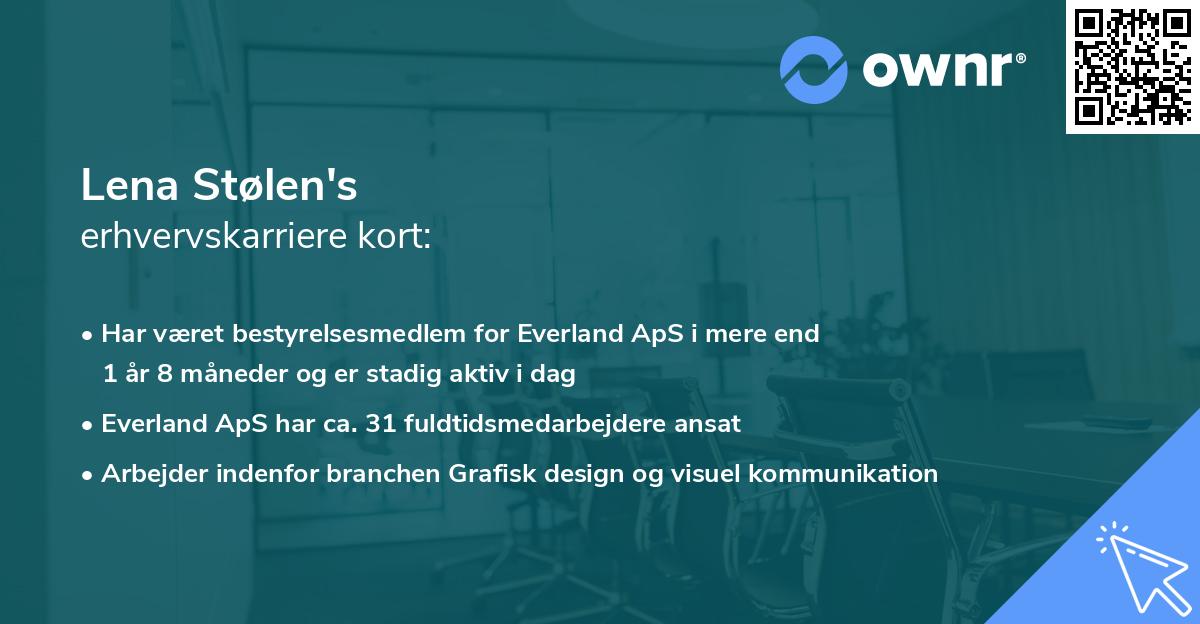 ownr®

Lena Stølen's
erhvervskarriere kort:

• Har været bestyrelsesmedlem for Everland ApS i mere end 1 år 8 måneder og er stadig aktiv i dag

• Everland ApS har ca. 31 fuldtidsmedarbejdere ansat

• Arbejder indenfor branchen Grafisk design og visuel kommunikation